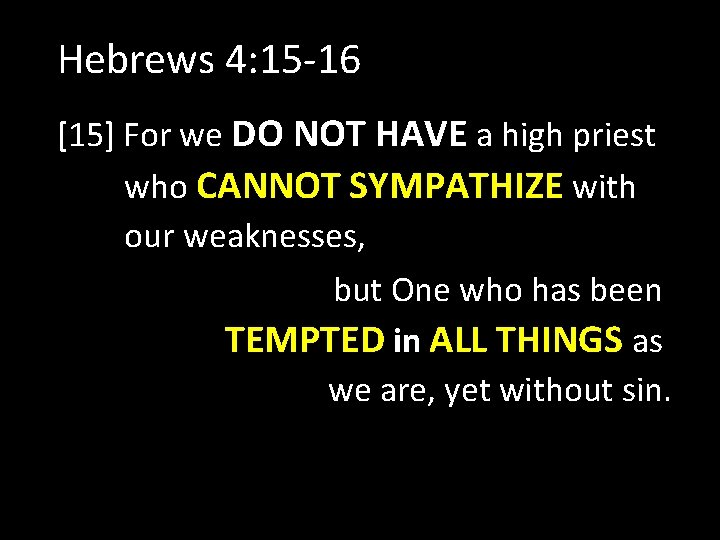 Hebrews 4:15-16

[15] For we DO NOT HAVE a high priest who CANNOT SYMPATHIZE with our weaknesses,

but One who has been TEMPTED in ALL THINGS as we are, yet without sin.